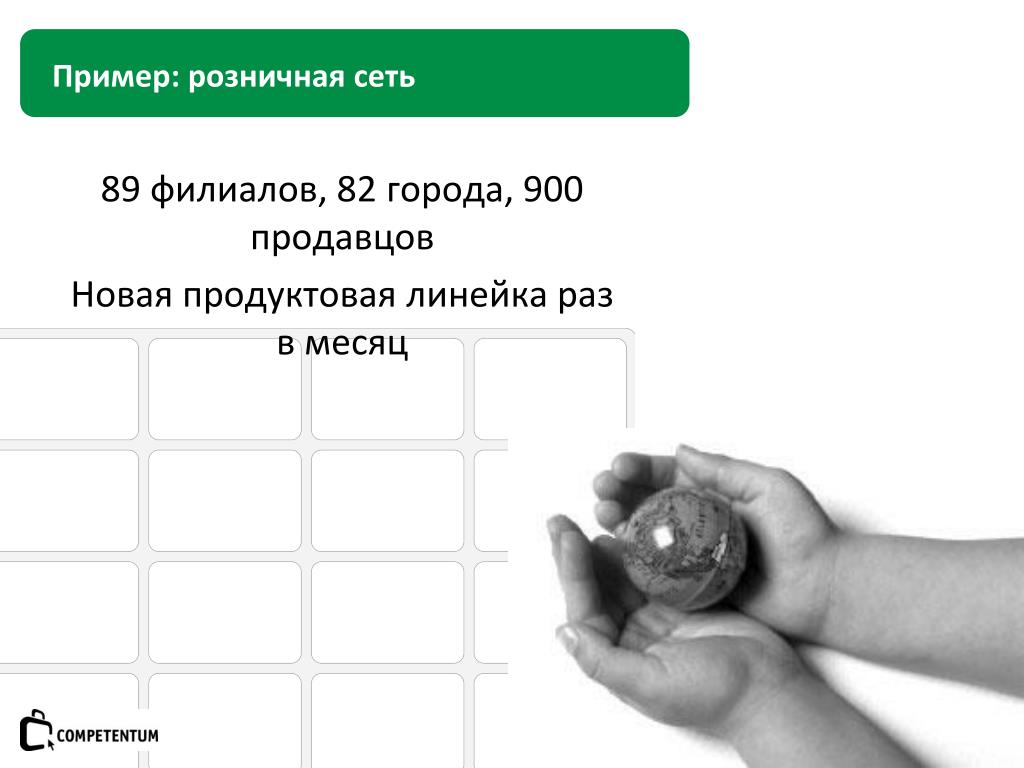 Пример: розничная сеть

89 филиалов, 82 города, 900 продавцов

Новая продуктовая линейка раз в месяц

COMPETENTUM